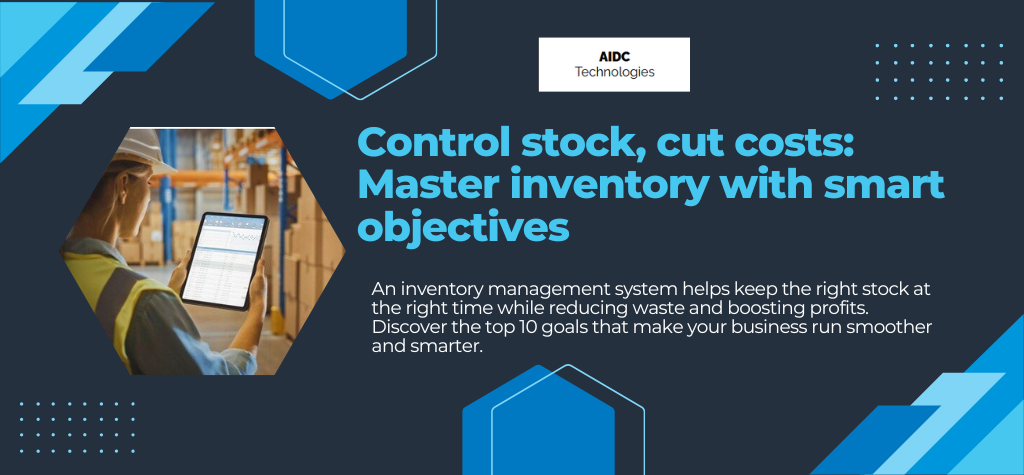 AIDC
Technologies

Control stock, cut costs: Master inventory with smart objectives

An inventory management system helps keep the right stock at the right time while reducing waste and boosting profits. Discover the top 10 goals that make your business run smoother and smarter.